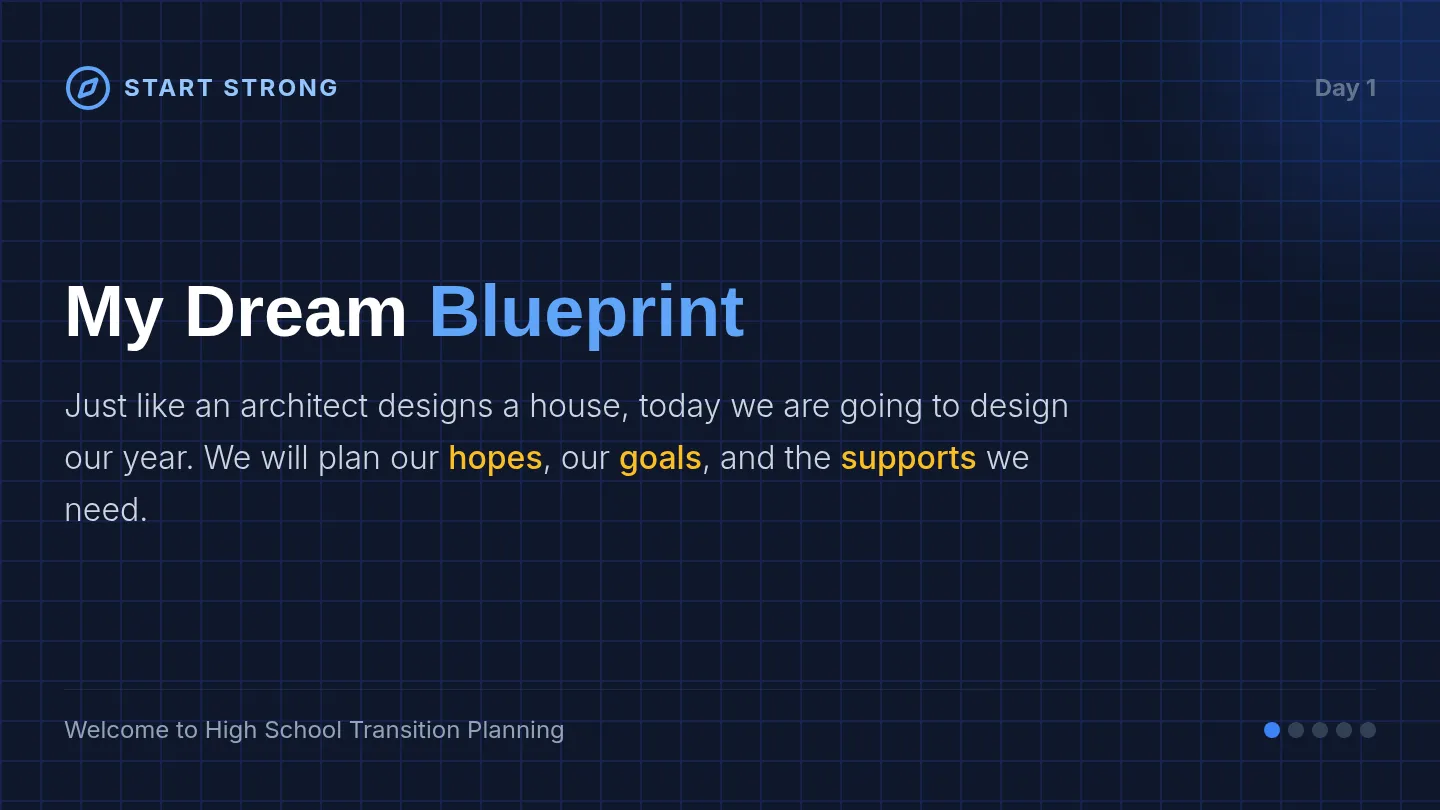 START STRONG

Day 1

My Dream Blueprint

Just like an architect designs a house, today we are going to design our year. We will plan our hopes, our goals, and the supports we need.

Welcome to High School Transition Planning